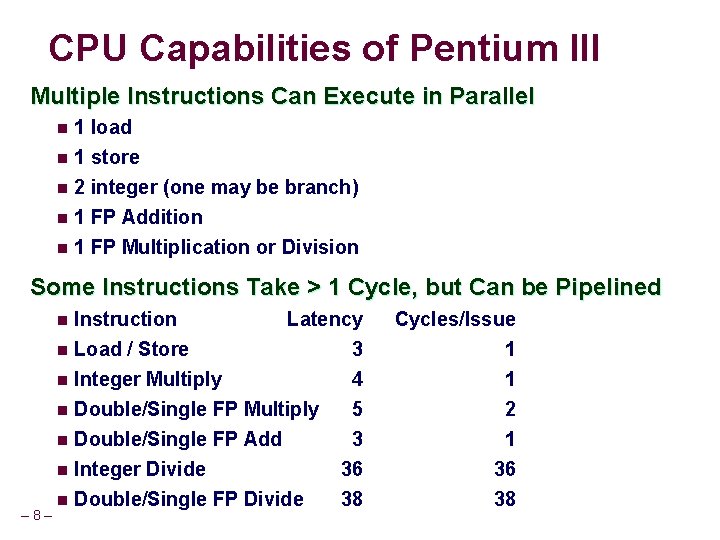 CPU Capabilities of Pentium III

Multiple Instructions Can Execute in Parallel

- 1 load
- 1 store
- 2 integer (one may be branch)
- 1 FP Addition
- 1 FP Multiplication or Division

Some Instructions Take > 1 Cycle, but Can be Pipelined

| Instruction | Latency | Cycles/Issue |
|---|---|---|
| Load / Store | 3 | 1 |
| Integer Multiply | 4 | 1 |
| Double/Single FP Multiply | 5 | 2 |
| Double/Single FP Add | 3 | 1 |
| Integer Divide | 36 | 36 |
| Double/Single FP Divide | 38 | 38 |

– 8 –